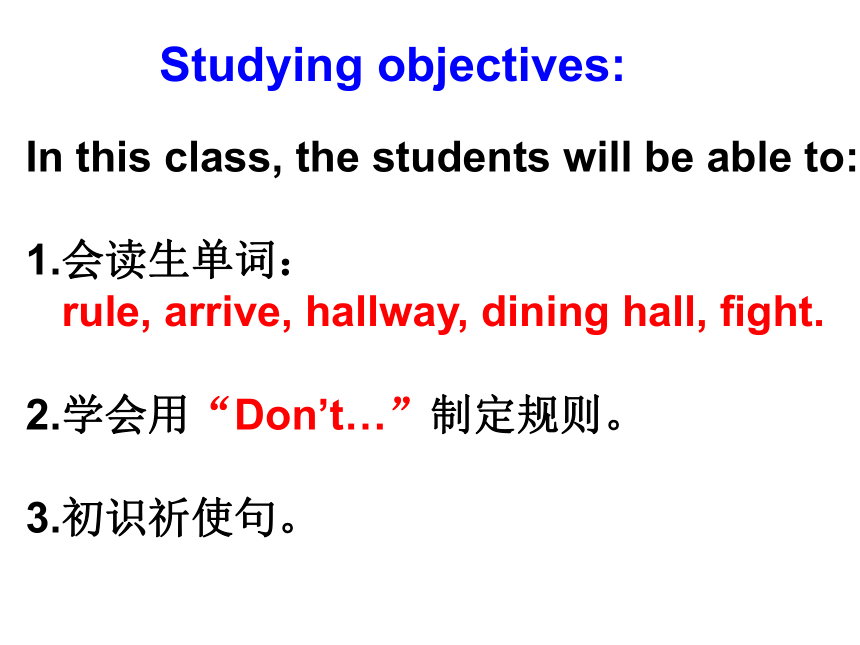 Studying objectives:

In this class, the students will be able to:

1.会读生单词：
rule, arrive, hallway, dining hall, fight.

2.学会用“Don’t…”制定规则。

3.初识祈使句。